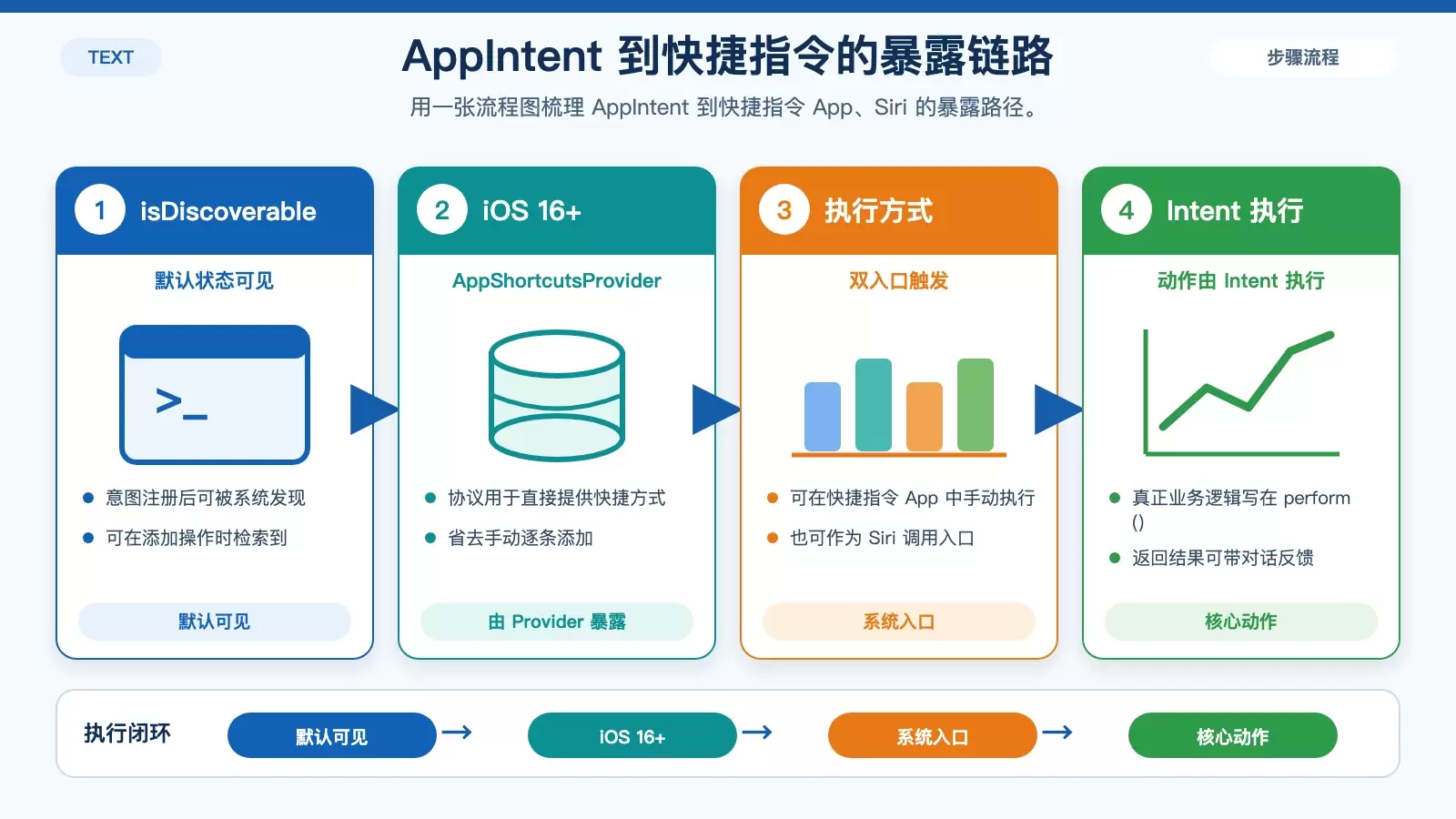 TEXT

AppIntent 到快捷指令的暴露链路

步骤流程

用一张流程图梳理 AppIntent 到快捷指令 App、Siri 的暴露路径。

1 isDiscoverable

默认状态可见

>_

• 意图注册后可被系统发现
• 可在添加操作时检索到

默认可见

2 iOS 16+

AppShortcutsProvider

• 协议用于直接提供快捷方式
• 省去手动逐条添加

由 Provider 暴露

3 执行方式

双入口触发

• 可在快捷指令 App 中手动执行
• 也可作为 Siri 调用入口

系统入口

4 Intent 执行

动作由 Intent 执行

• 真正业务逻辑写在 perform()
• 返回结果可带对话反馈

核心动作

执行闭环

默认可见 → iOS 16+ → 系统入口 → 核心动作